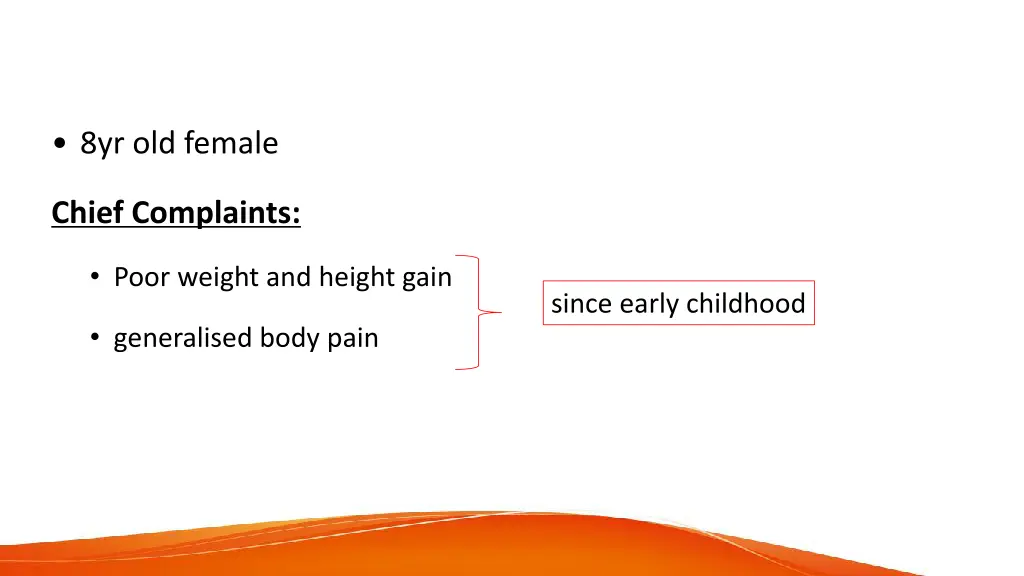 • 8yr old female

Chief Complaints:

• Poor weight and height gain

• generalised body pain

since early childhood